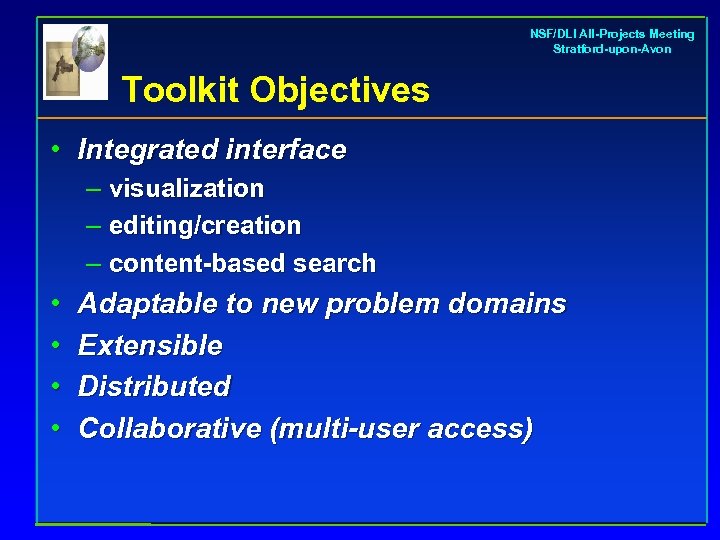 NSF/DLI All-Projects Meeting
Stratford-upon-Avon

Toolkit Objectives

• Integrated interface
– visualization
– editing/creation
– content-based search
• Adaptable to new problem domains
• Extensible
• Distributed
• Collaborative (multi-user access)